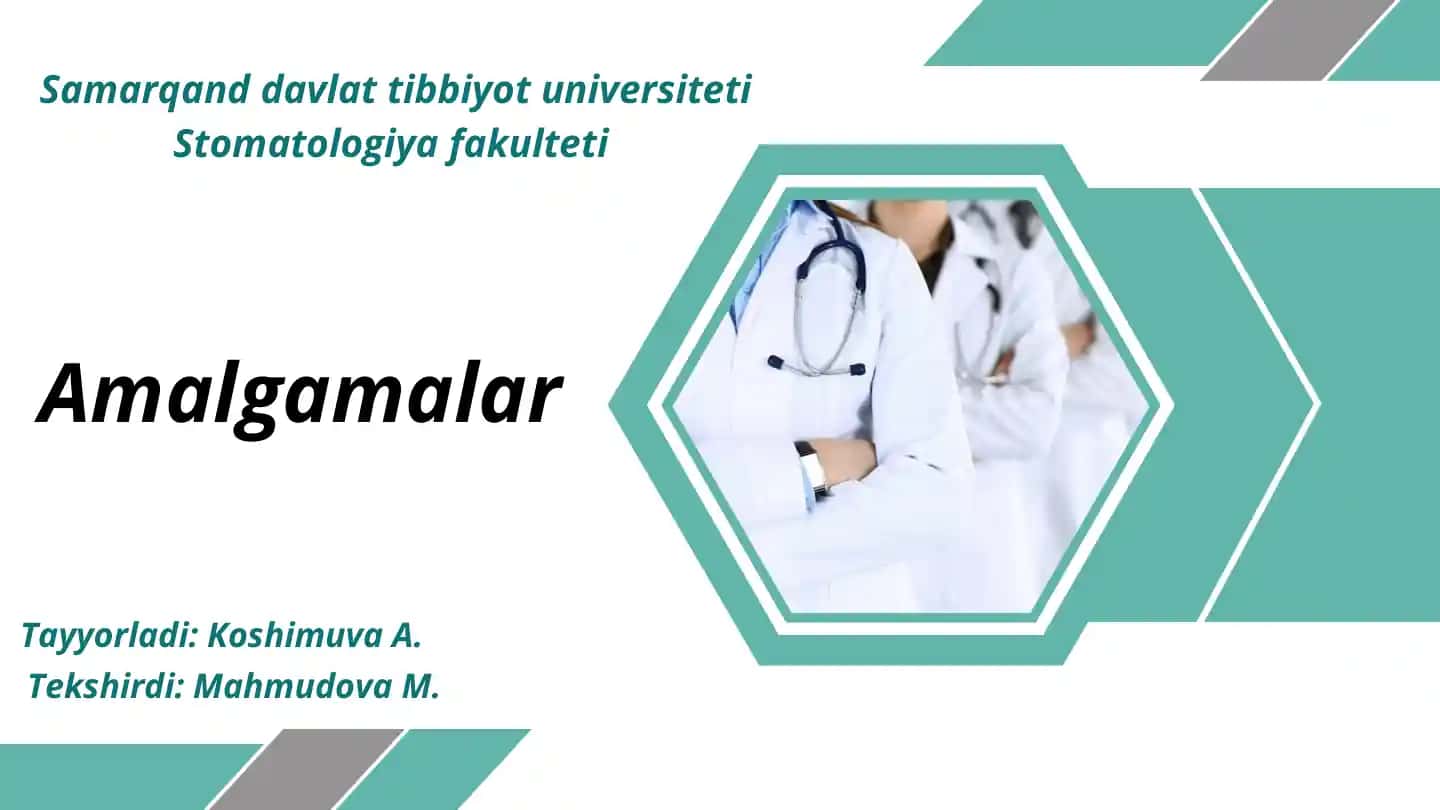 Samarqand davlat tibbiyot universiteti
Stomatologiya fakulteti

Amalgamalar

Tayyorladi: Koshimuva A.
Tekshirdi: Mahmudova M.